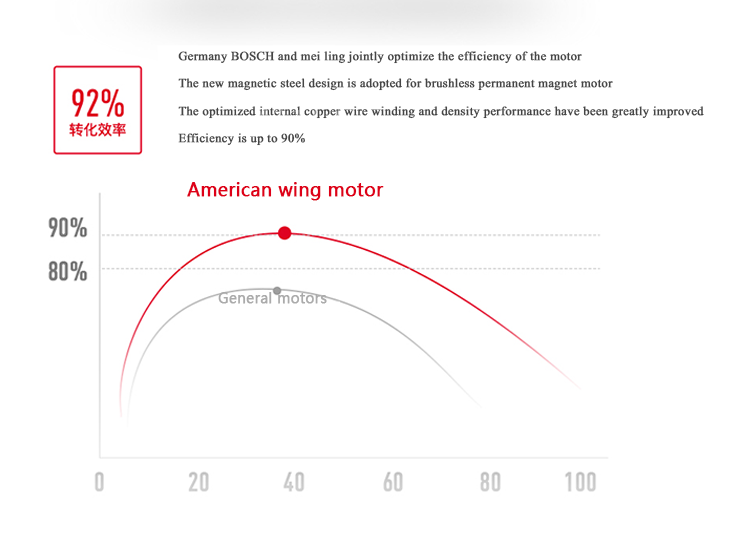 92%
转化效率

Germany BOSCH and mei ling jointly optimize the efficiency of the motor

The new magnetic steel design is adopted for brushless permanent magnet motor

The optimized internal copper wire winding and density performance have been greatly improved

Efficiency is up to 90%

American wing motor

90%

80%

General motors

0
20
40
60
80
100